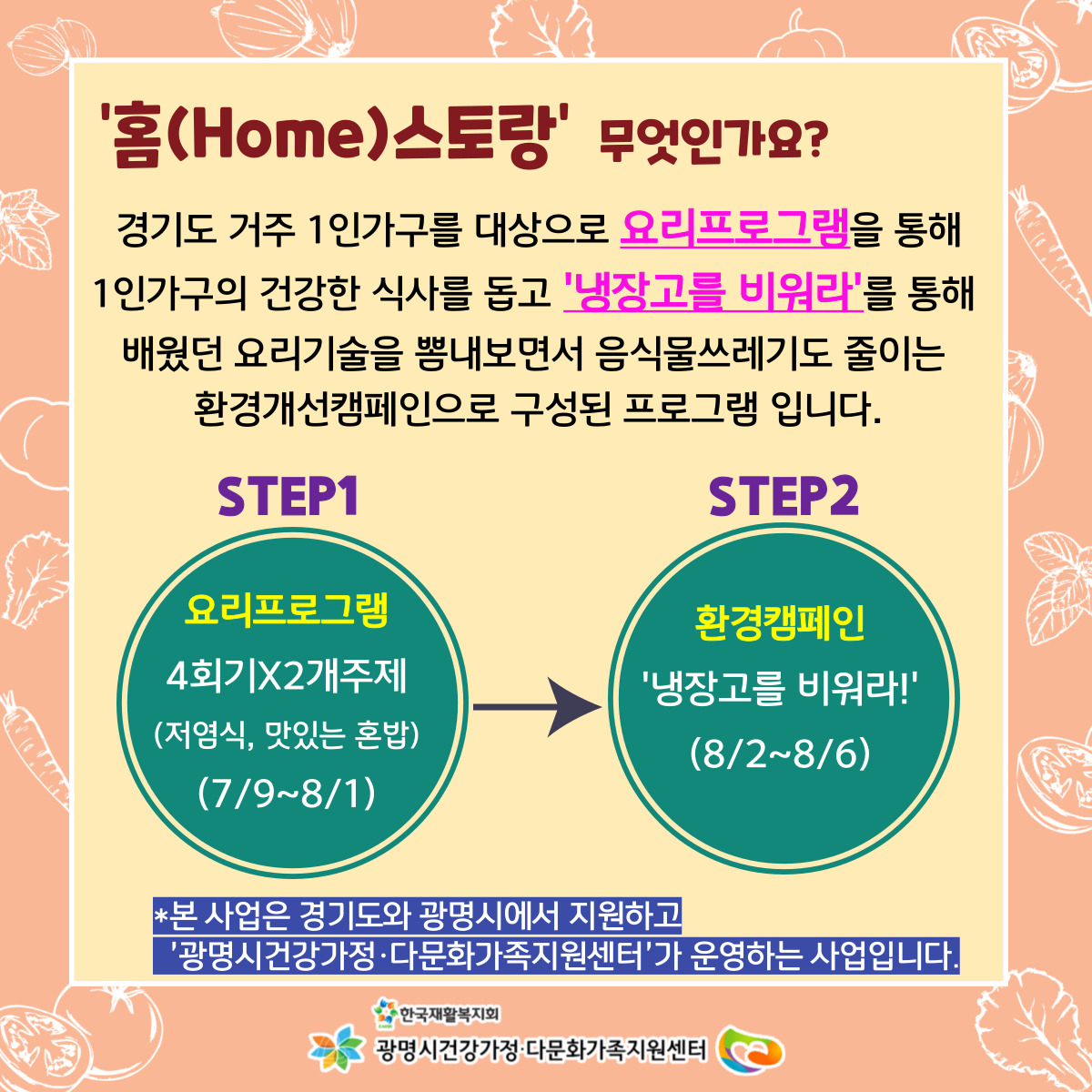 '홈(Home)스토랑' 무엇인가요?

경기도 거주 1인가구를 대상으로 요리프로그램을 통해 1인가구의 건강한 식사를 돕고 '냉장고를 비워라'를 통해 배웠던 요리기술을 뽐내보면서 음식물쓰레기도 줄이는 환경개선캠페인으로 구성된 프로그램 입니다.

STEP1

요리프로그램
4회기X2개주제
(저염식, 맛있는 혼밥)
(7/9~8/1)

STEP2

환경캠페인
'냉장고를 비워라!'
(8/2~8/6)

*본 사업은 경기도와 광명시에서 지원하고 '광명시건강가정·다문화가족지원센터'가 운영하는 사업입니다.

한국재활복지회
광명시건강가정·다문화가족지원센터